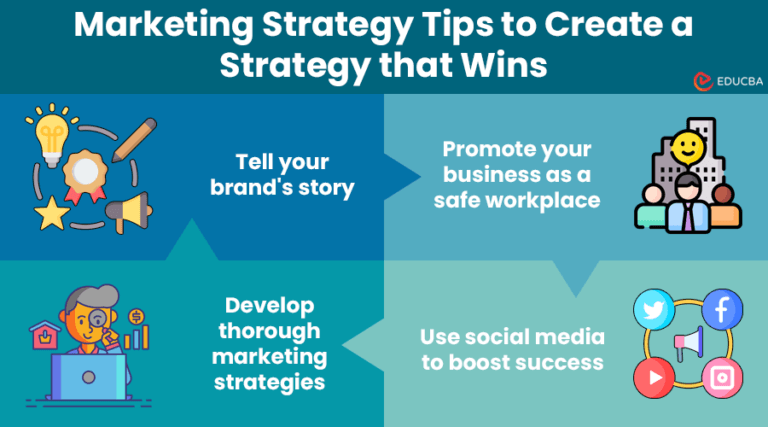 Marketing Strategy Tips to Create a Strategy that Wins

EDUCBA

Tell your brand's story

Promote your business as a safe workplace

Develop thorough marketing strategies

Use social media to boost success